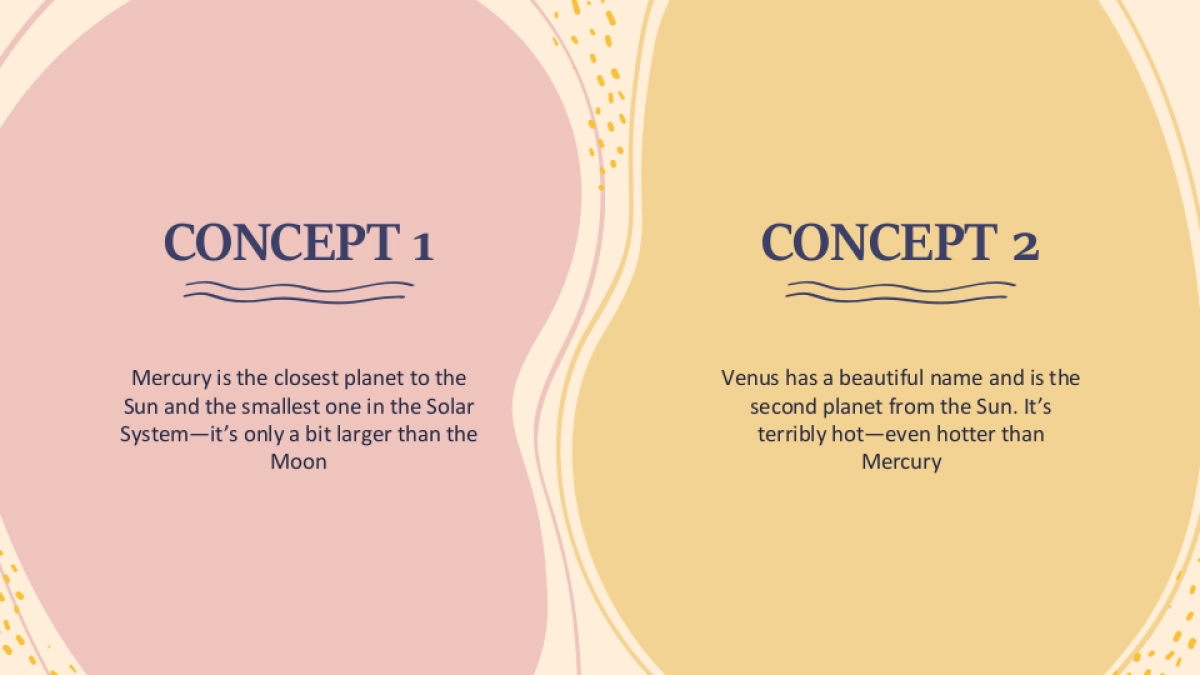 CONCEPT 1

Mercury is the closest planet to the Sun and the smallest one in the Solar System—it's only a bit larger than the Moon

CONCEPT 2

Venus has a beautiful name and is the second planet from the Sun. It's terribly hot—even hotter than Mercury